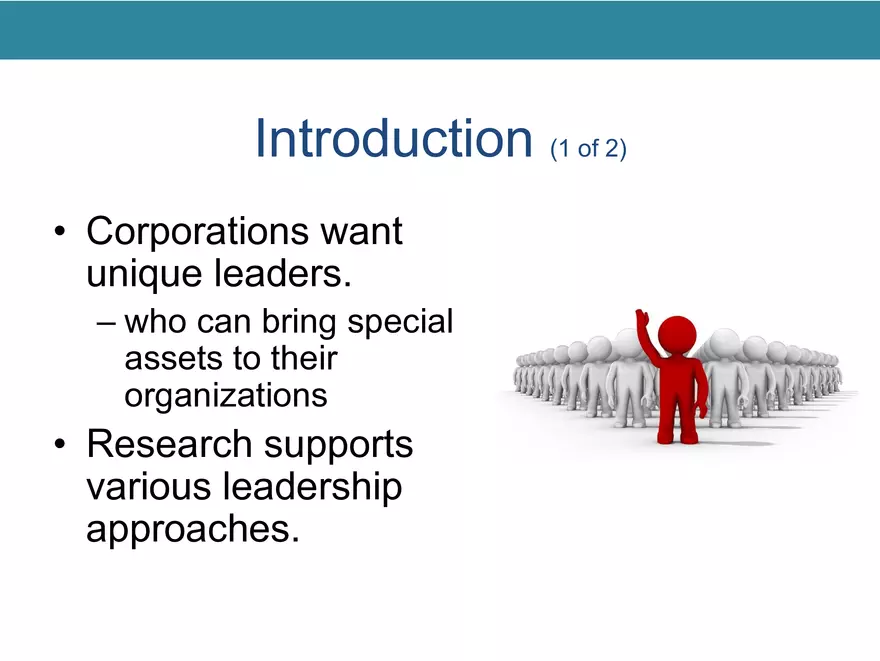 Introduction (1 of 2)

• Corporations want unique leaders.
– who can bring special assets to their organizations

• Research supports various leadership approaches.